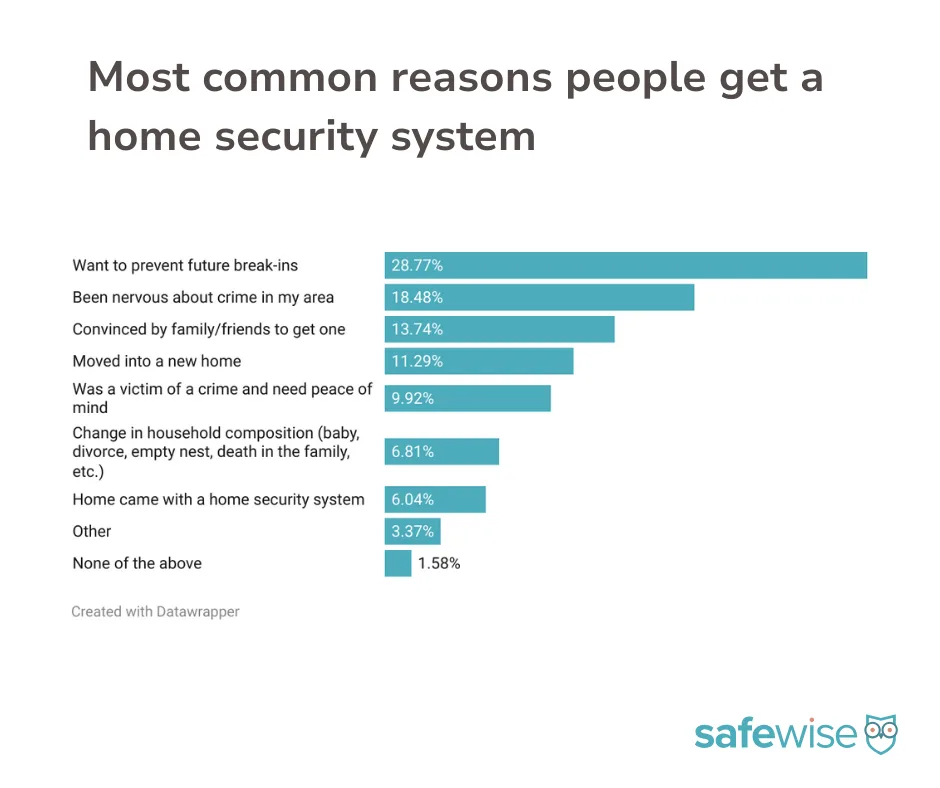 Most common reasons people get a home security system

Want to prevent future break-ins 28.77%
Been nervous about crime in my area 18.48%
Convinced by family/friends to get one 13.74%
Moved into a new home 11.29%
Was a victim of a crime and need peace of mind 9.92%
Change in household composition (baby, divorce, empty nest, death in the family, etc.) 6.81%
Home came with a home security system 6.04%
Other 3.37%
None of the above 1.58%

Created with Datawrapper

safewise